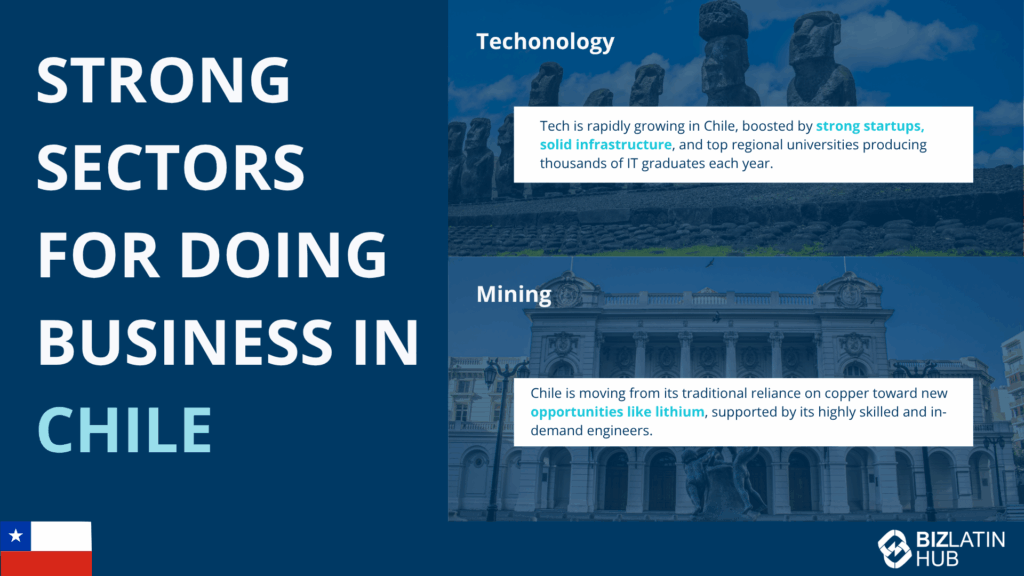 STRONG SECTORS FOR DOING BUSINESS IN CHILE

Techonology

Tech is rapidly growing in Chile, boosted by strong startups, solid infrastructure, and top regional universities producing thousands of IT graduates each year.

Mining

Chile is moving from its traditional reliance on copper toward new opportunities like lithium, supported by its highly skilled and in-demand engineers.

BIZ LATIN HUB